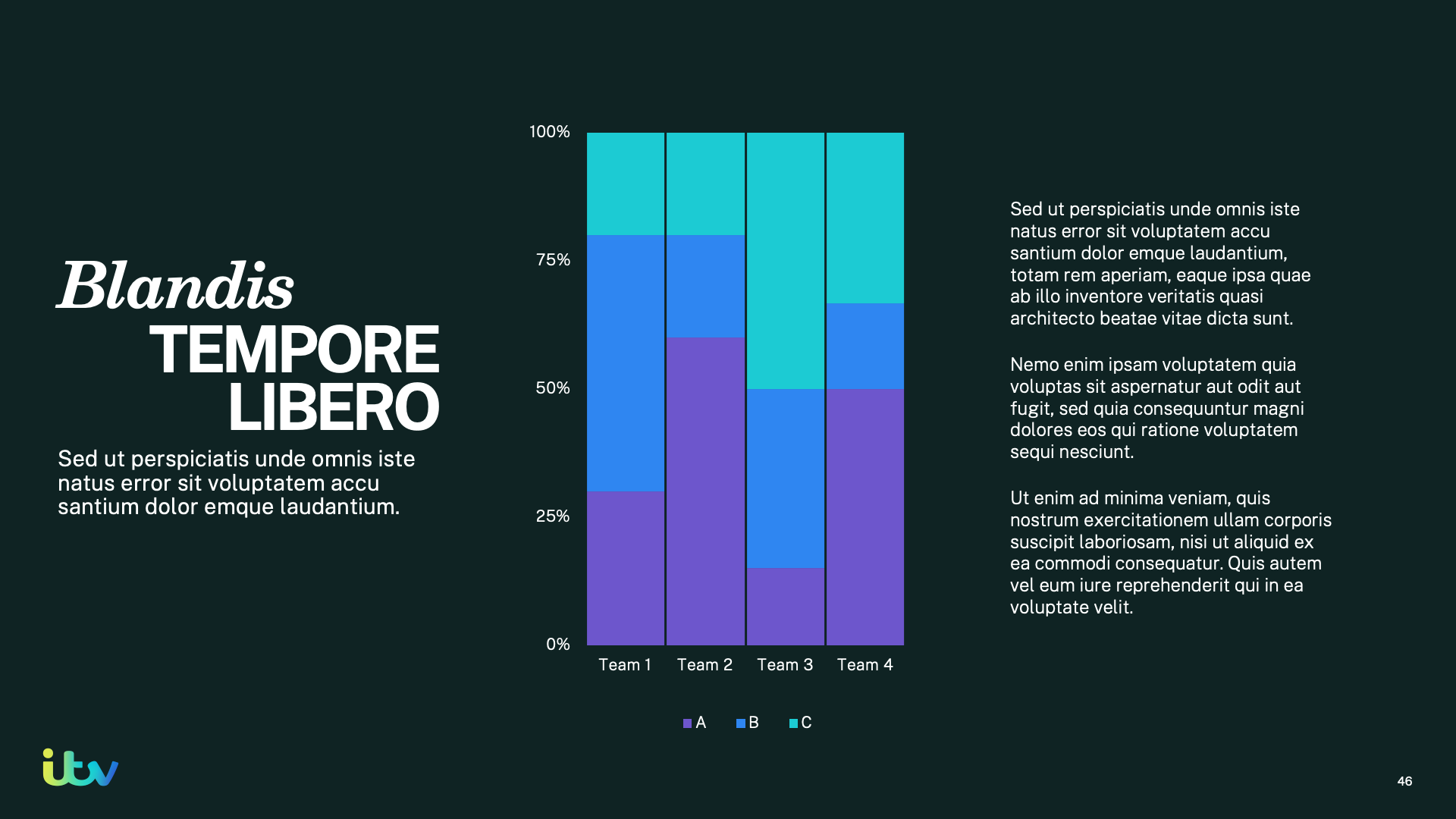 Blandis
TEMPORE
LIBERO

Sed ut perspiciatis unde omnis iste natus error sit voluptatem accu santium dolor emque laudantium.

100%
75%
50%
25%
0%

Team 1 Team 2 Team 3 Team 4

A B C

Sed ut perspiciatis unde omnis iste natus error sit voluptatem accu santium dolor emque laudantium, totam rem aperiam, eaque ipsa quae ab illo inventore veritatis quasi architecto beatae vitae dicta sunt.

Nemo enim ipsam voluptatem quia voluptas sit aspernatur aut odit aut fugit, sed quia consequuntur magni dolores eos qui ratione voluptatem sequi nesciunt.

Ut enim ad minima veniam, quis nostrum exercitationem ullam corporis suscipit laboriosam, nisi ut aliquid ex ea commodi consequatur. Quis autem vel eum iure reprehenderit qui in ea voluptate velit.

itv

46